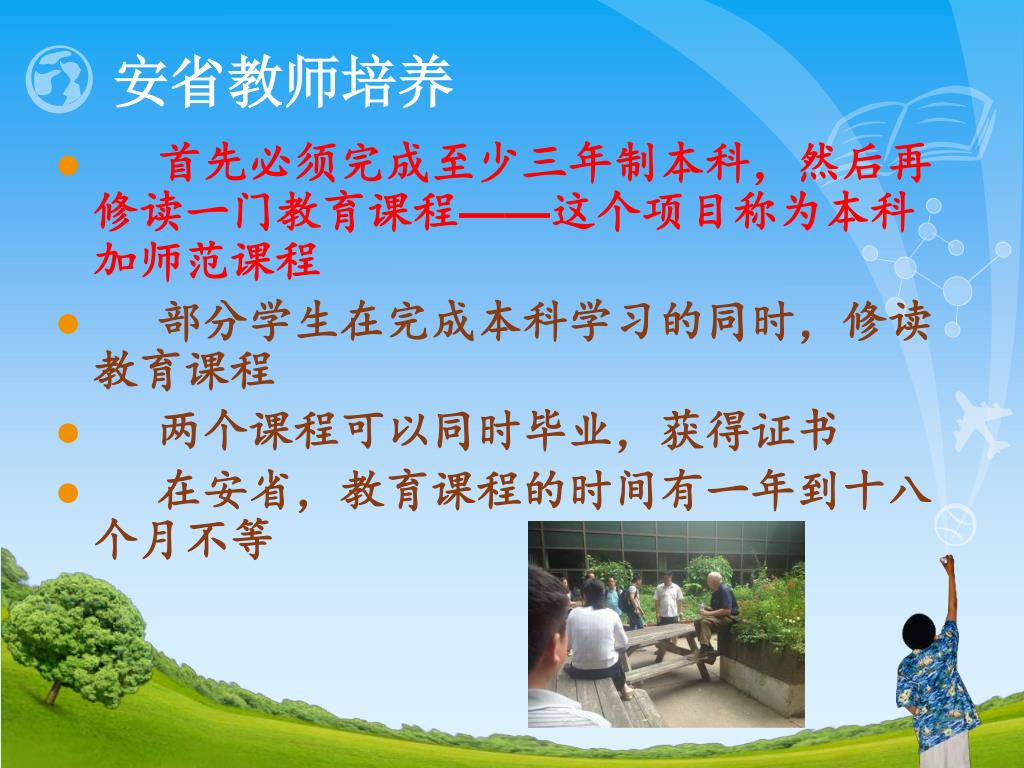 安省教师培养

首先必须完成至少三年制本科，然后再修读一门教育课程——这个项目称为本科加师范课程

部分学生在完成本科学习的同时，修读教育课程

两个课程可以同时毕业，获得证书

在安省，教育课程的时间有一年到十八个月不等